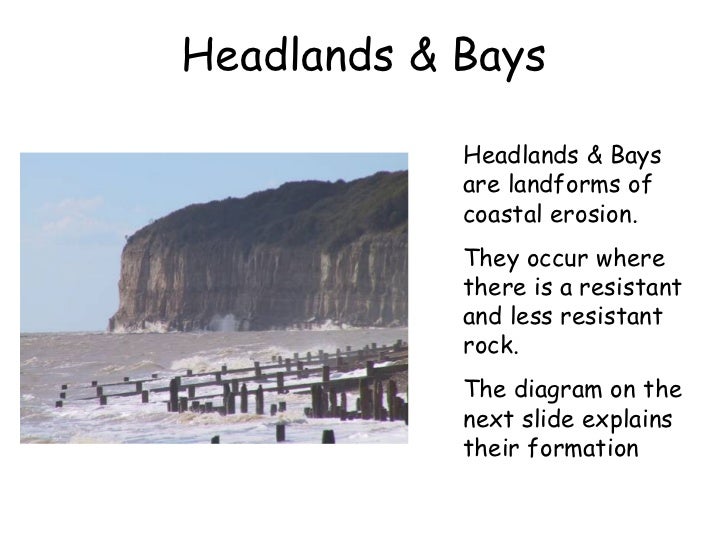 Headlands & Bays

Headlands & Bays are landforms of coastal erosion.

They occur where there is a resistant and less resistant rock.

The diagram on the next slide explains their formation